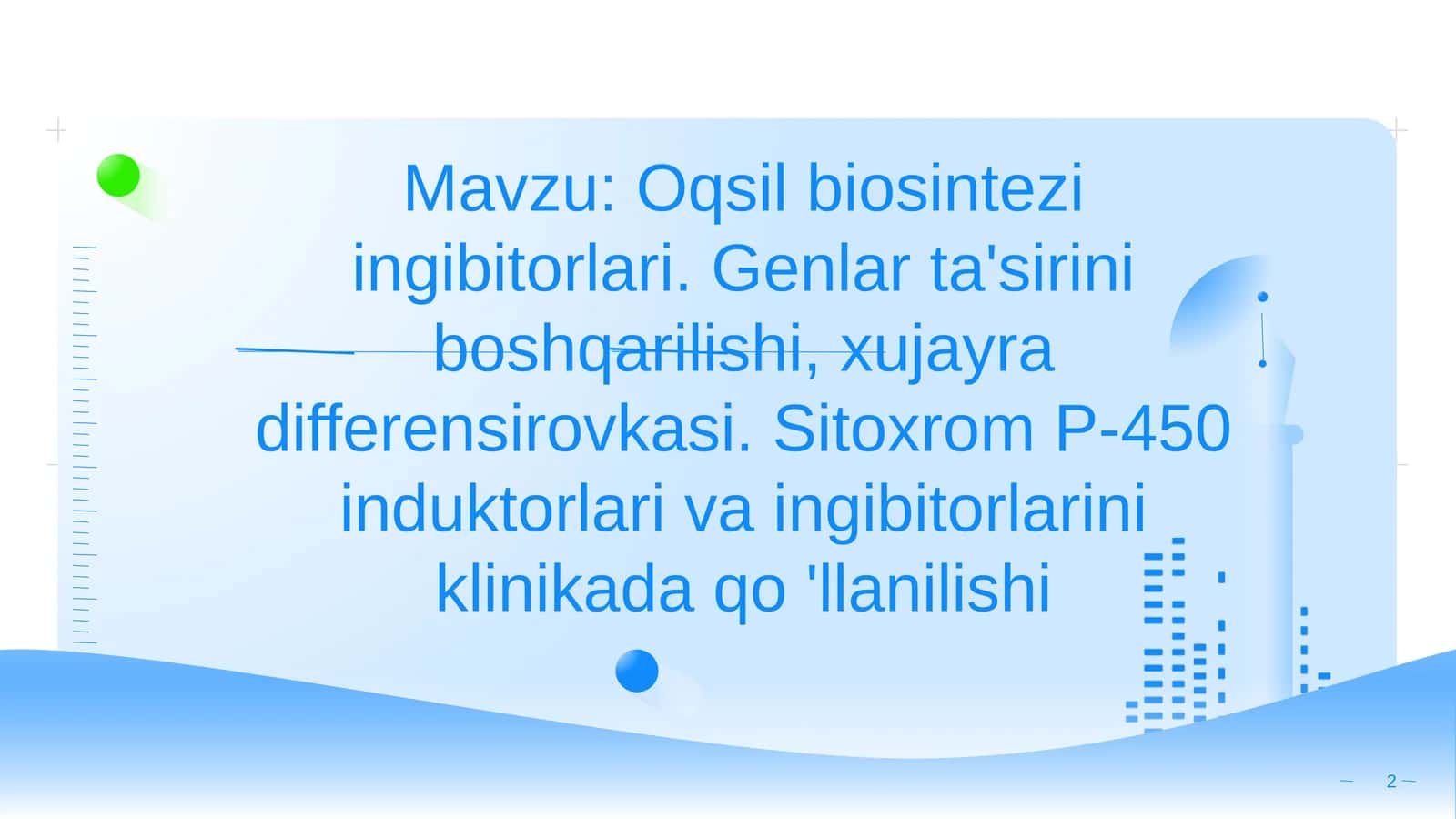 Mavzu: Oqsil biosintezi ingibitorlari. Genlar ta'sirini boshqarilishi, xujayra differensirovkasi. Sitoxrom P-450 induktorlari va ingibitorlarini klinikada qo 'llanilishi

2